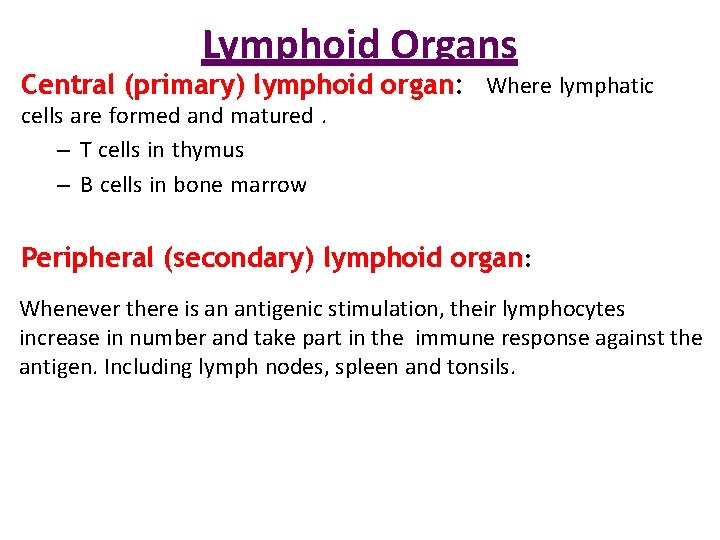 Lymphoid Organs

Central (primary) lymphoid organ: Where lymphatic cells are formed and matured .

– T cells in thymus

– B cells in bone marrow

Peripheral (secondary) lymphoid organ:

Whenever there is an antigenic stimulation, their lymphocytes increase in number and take part in the immune response against the antigen. Including lymph nodes, spleen and tonsils.